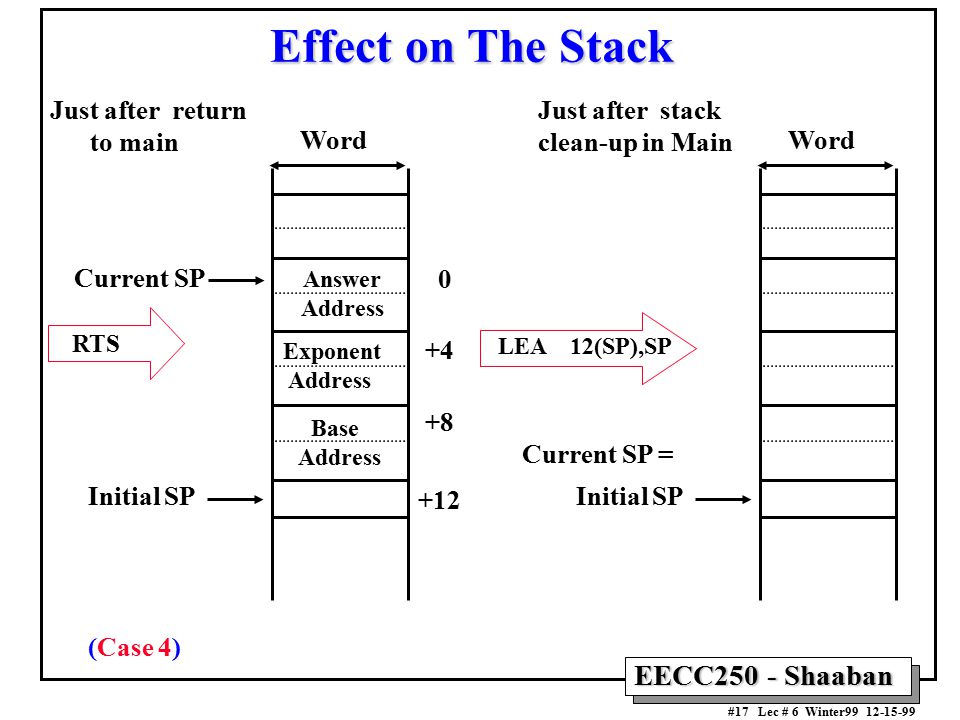 Effect on The Stack

Just after return to main

Word

Current SP

Answer Address

0

RTS

Exponent Address

+4

Base Address

+8

Initial SP

+12

Just after stack clean-up in Main

Word

LEA 12(SP),SP

Current SP =

Initial SP

(Case 4)

EECC250 - Shaaban

#17 Lec # 6 Winter99 12-15-99